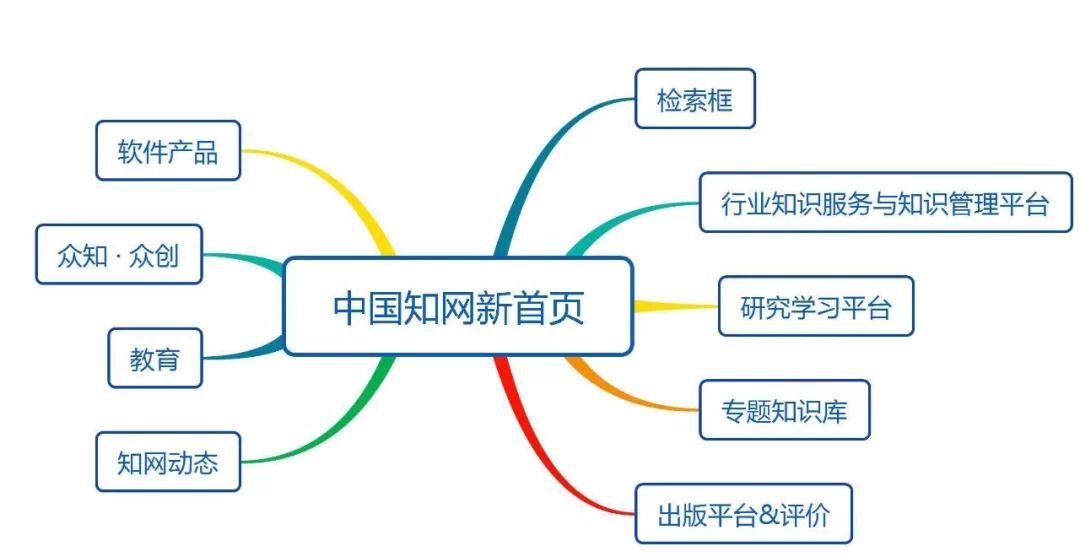 中国知网新首页

检索框

行业知识服务与知识管理平台

研究学习平台

专题知识库

出版平台&评价

软件产品

众知 · 众创

教育

知网动态